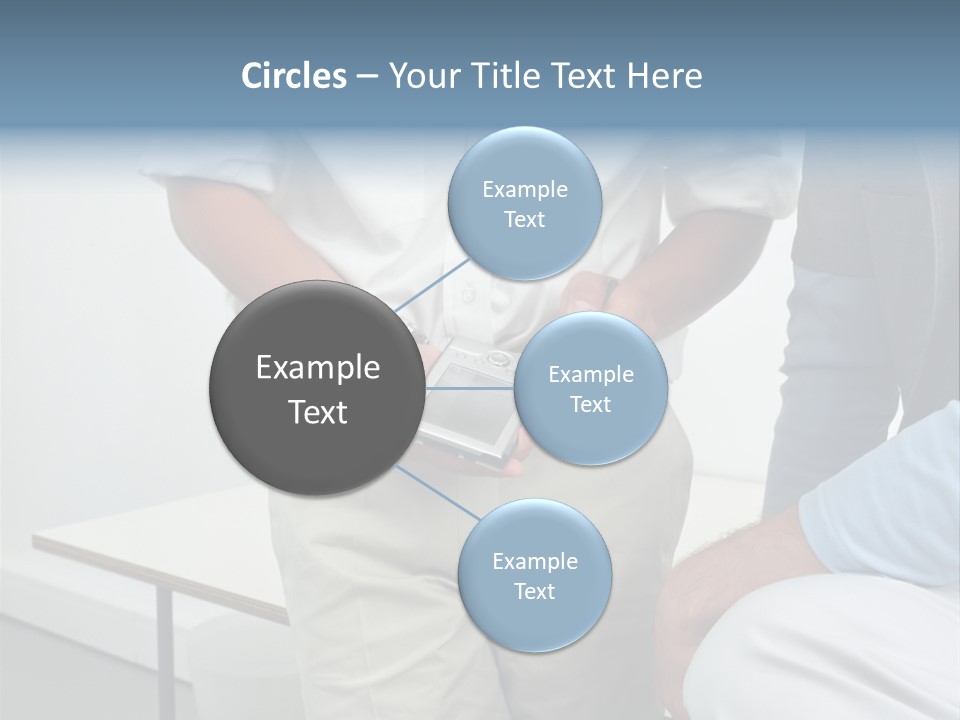 Circles – Your Title Text Here

Example Text

Example Text

Example Text

Example Text